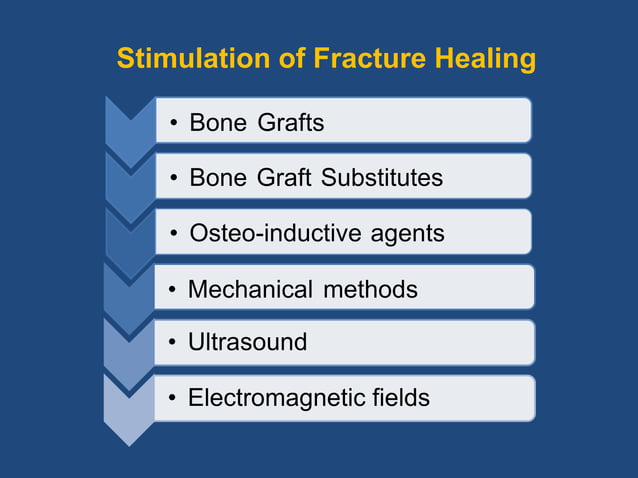 Stimulation of Fracture Healing

• Bone Grafts
• Bone Graft Substitutes
• Osteo-inductive agents
• Mechanical methods
• Ultrasound
• Electromagnetic fields